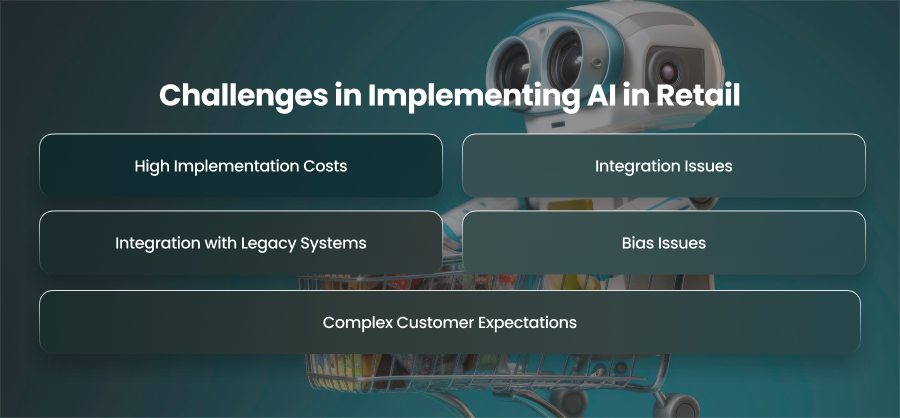 Challenges in Implementing AI in Retail

High Implementation Costs

Integration Issues

Integration with Legacy Systems

Bias Issues

Complex Customer Expectations